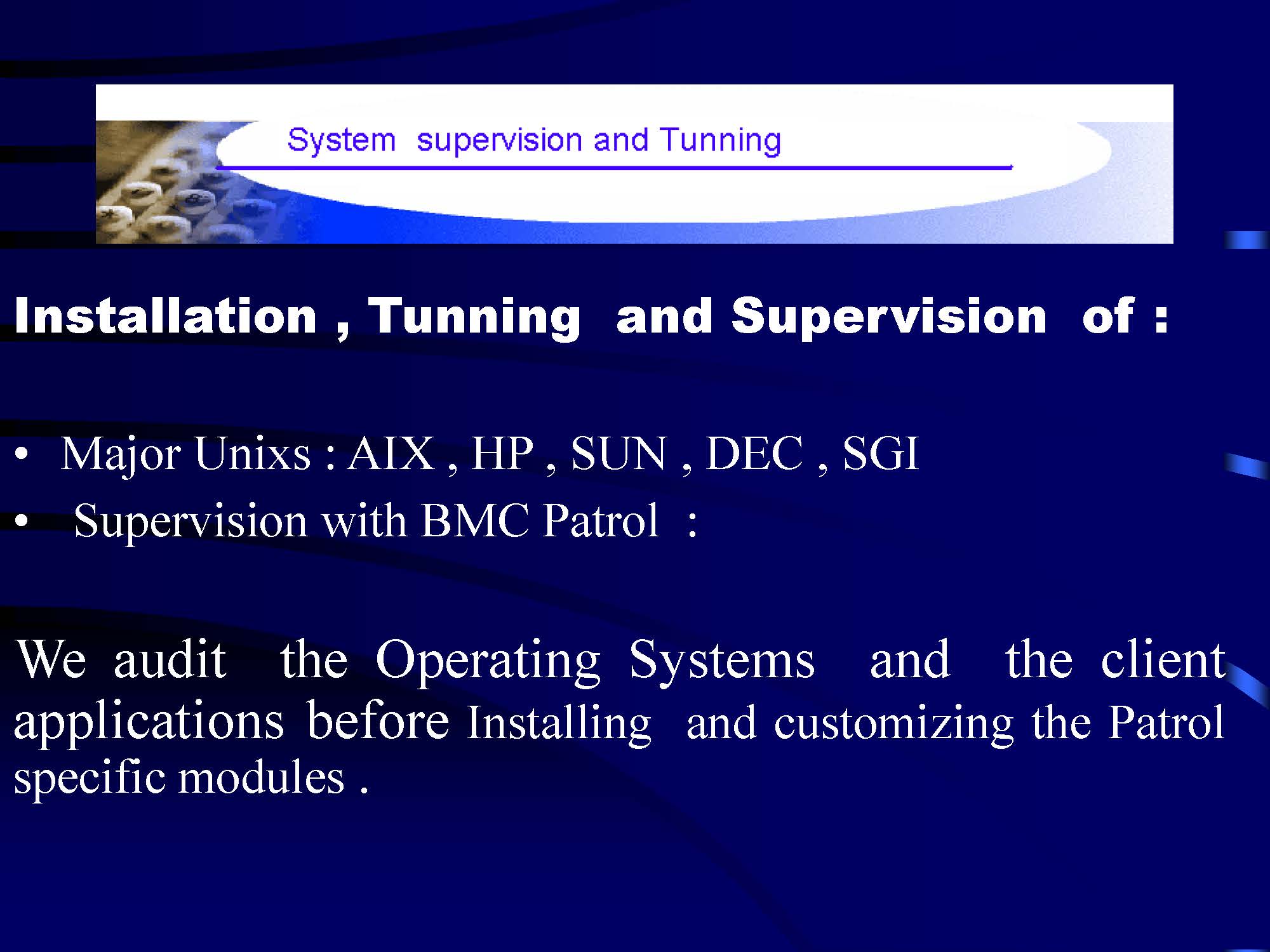 System supervision and Tunning

Installation , Tunning and Supervision of :

• Major Unixs : AIX , HP , SUN , DEC , SGI
• Supervision with BMC Patrol :

We audit the Operating Systems and the client applications before Installing and customizing the Patrol specific modules .